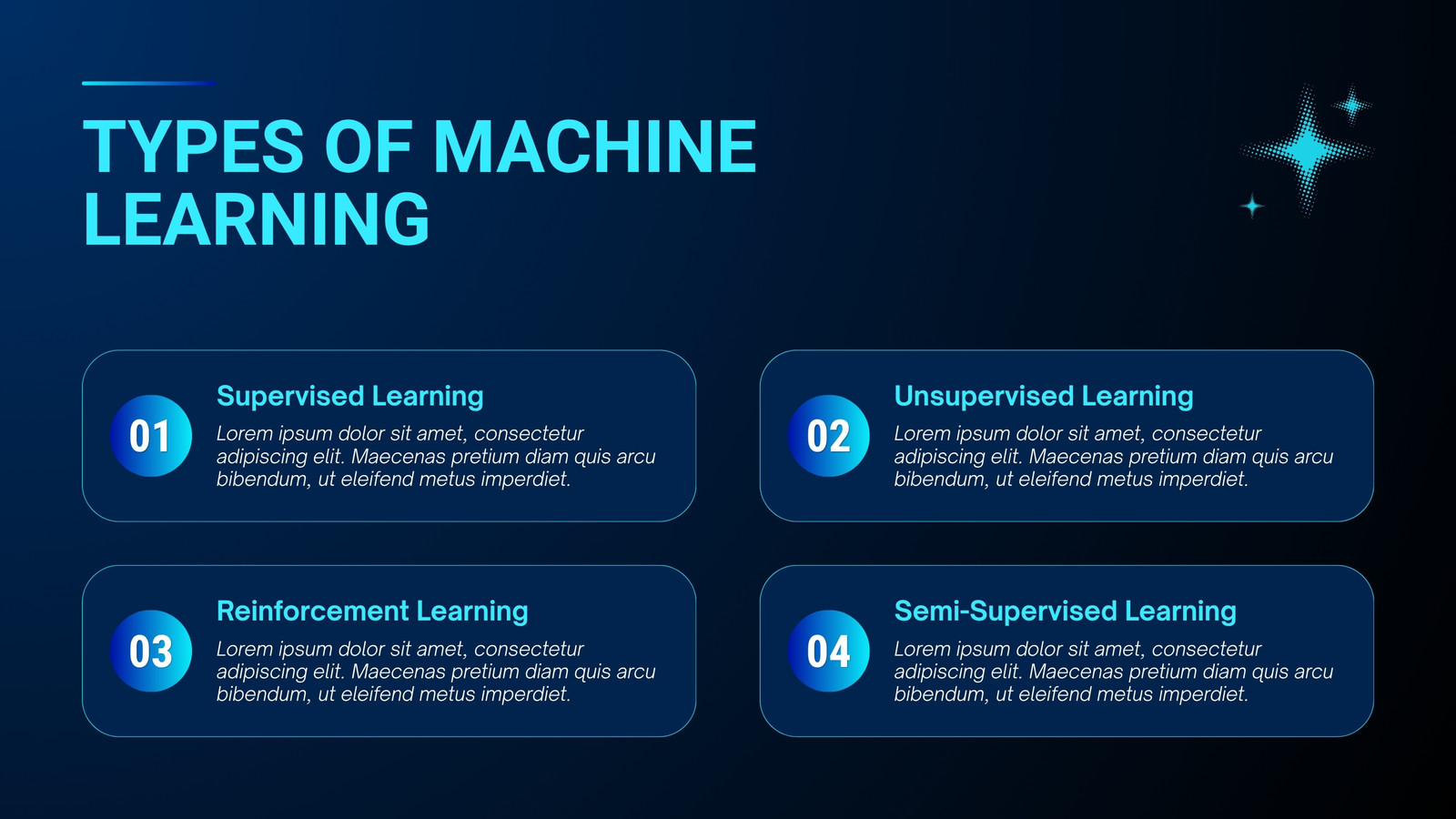 TYPES OF MACHINE LEARNING

01
Supervised Learning
Lorem ipsum dolor sit amet, consectetur adipiscing elit. Maecenas pretium diam quis arcu bibendum, ut eleifend metus imperdiet.

02
Unsupervised Learning
Lorem ipsum dolor sit amet, consectetur adipiscing elit. Maecenas pretium diam quis arcu bibendum, ut eleifend metus imperdiet.

03
Reinforcement Learning
Lorem ipsum dolor sit amet, consectetur adipiscing elit. Maecenas pretium diam quis arcu bibendum, ut eleifend metus imperdiet.

04
Semi-Supervised Learning
Lorem ipsum dolor sit amet, consectetur adipiscing elit. Maecenas pretium diam quis arcu bibendum, ut eleifend metus imperdiet.